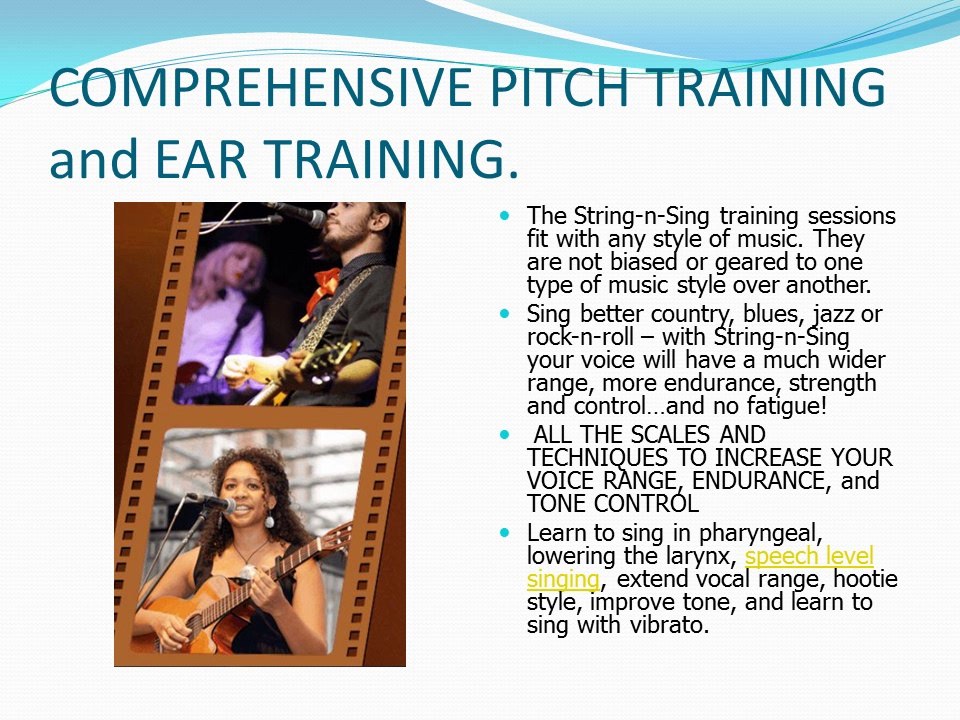 COMPREHENSIVE PITCH TRAINING and EAR TRAINING.

- The String-n-Sing training sessions fit with any style of music. They are not biased or geared to one type of music style over another.
- Sing better country, blues, jazz or rock-n-roll – with String-n-Sing your voice will have a much wider range, more endurance, strength and control…and no fatigue!
- ALL THE SCALES AND TECHNIQUES TO INCREASE YOUR VOICE RANGE, ENDURANCE, and TONE CONTROL
- Learn to sing in pharyngeal, lowering the larynx, speech level singing, extend vocal range, hootie style, improve tone, and learn to sing with vibrato.